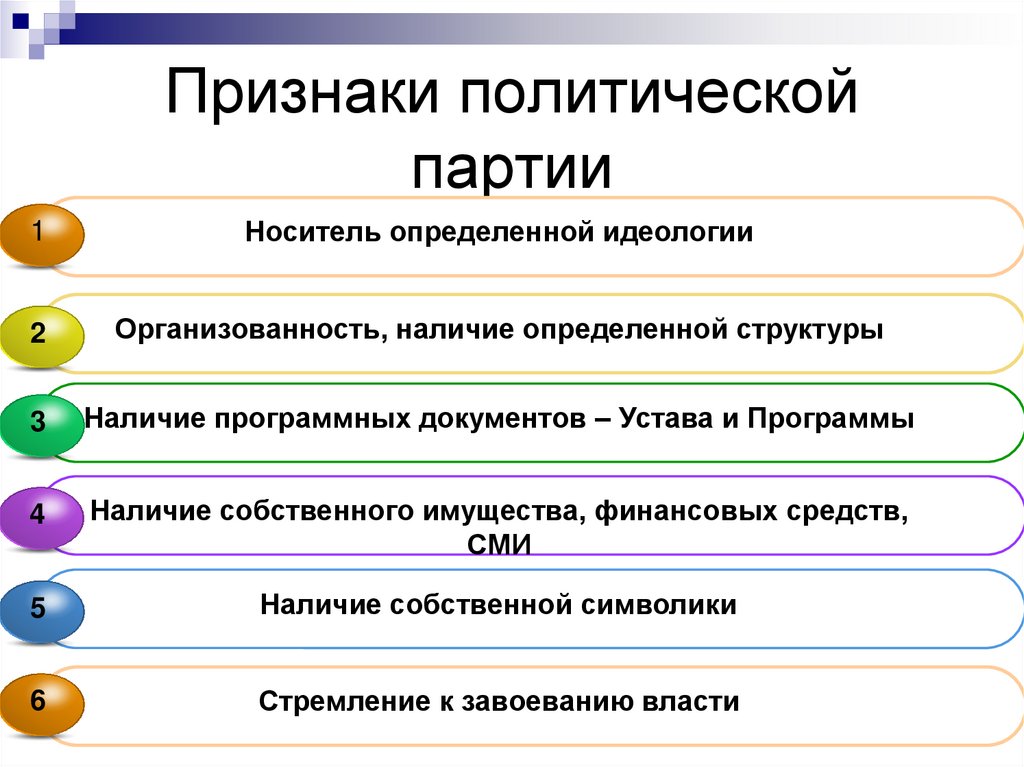 Признаки политической партии

1
Носитель определенной идеологии

2
Организованность, наличие определенной структуры

3
Наличие программных документов – Устава и Программы

4
Наличие собственного имущества, финансовых средств, СМИ

5
Наличие собственной символики

6
Стремление к завоеванию власти